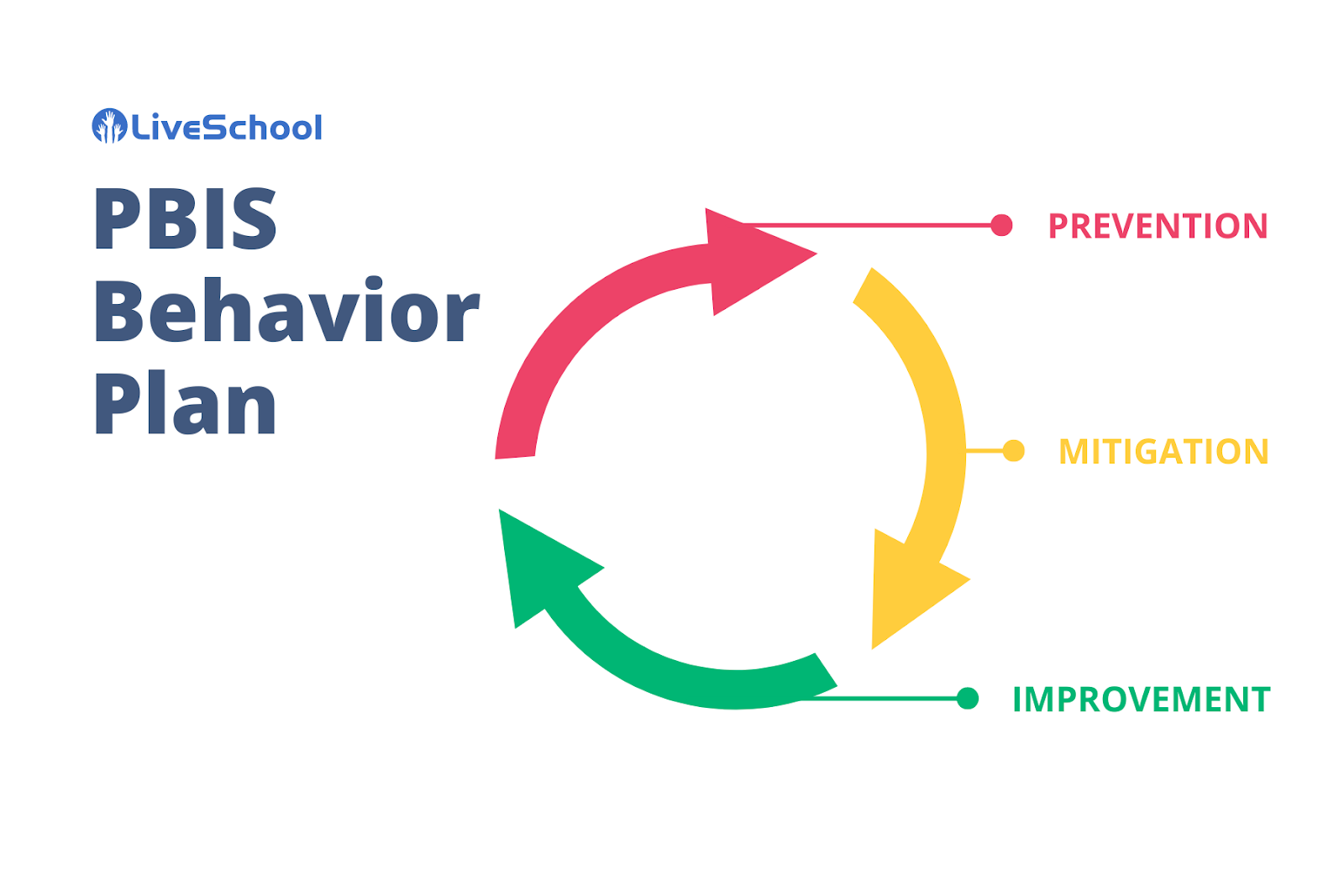 LiveSchool

PBIS Behavior Plan

PREVENTION

MITIGATION

IMPROVEMENT